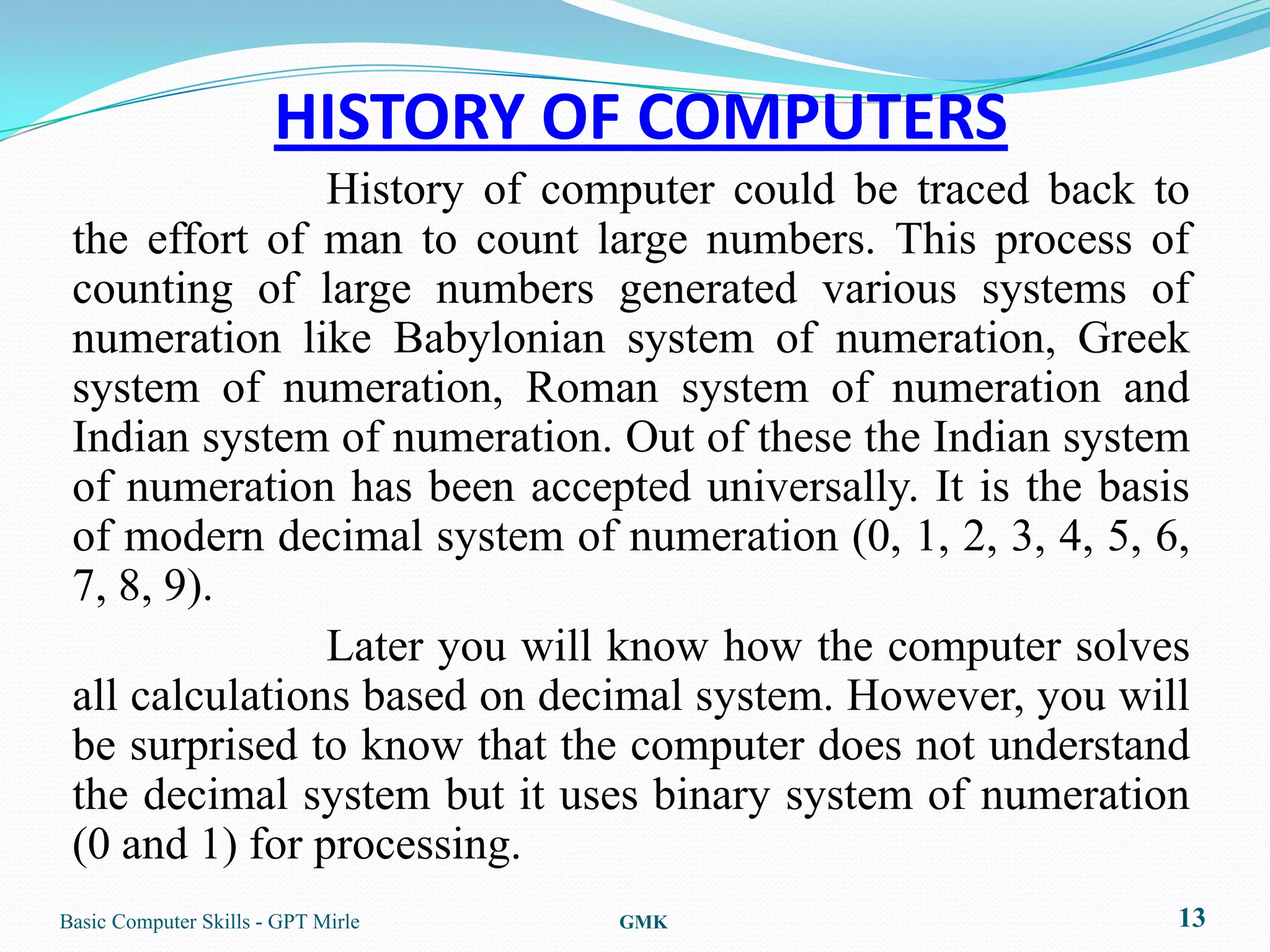 HISTORY OF COMPUTERS

History of computer could be traced back to the effort of man to count large numbers. This process of counting of large numbers generated various systems of numeration like Babylonian system of numeration, Greek system of numeration, Roman system of numeration and Indian system of numeration. Out of these the Indian system of numeration has been accepted universally. It is the basis of modern decimal system of numeration (0, 1, 2, 3, 4, 5, 6, 7, 8, 9).

Later you will know how the computer solves all calculations based on decimal system. However, you will be surprised to know that the computer does not understand the decimal system but it uses binary system of numeration (0 and 1) for processing.

Basic Computer Skills - GPT Mirle
GMK
13